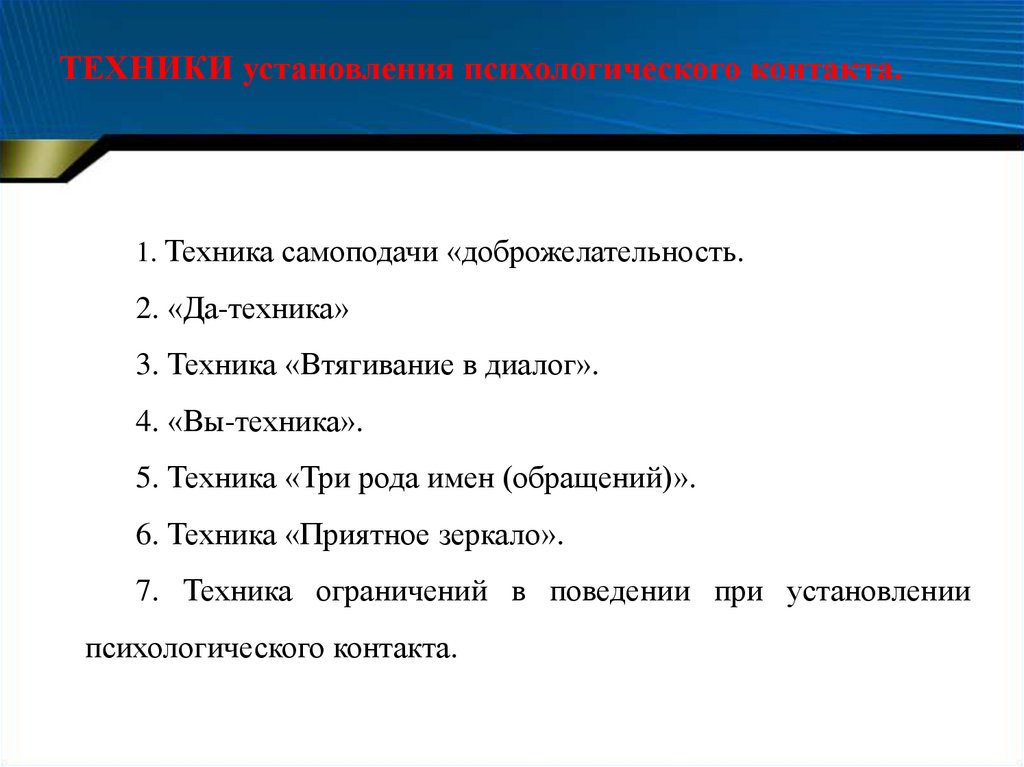 ТЕХНИКИ установления психологического контакта.

1. Техника самоподачи «доброжелательность.

2. «Да-техника»

3. Техника «Втягивание в диалог».

4. «Вы-техника».

5. Техника «Три рода имен (обращений)».

6. Техника «Приятное зеркало».

7. Техника ограничений в поведении при установлении психологического контакта.